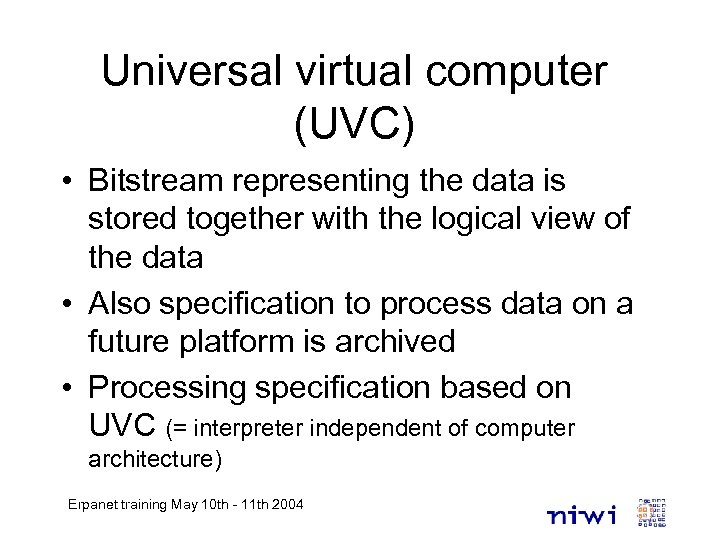 Universal virtual computer (UVC)

• Bitstream representing the data is stored together with the logical view of the data

• Also specification to process data on a future platform is archived

• Processing specification based on UVC (= interpreter independent of computer architecture)

Erpanet training May 10th - 11th 2004

niwi